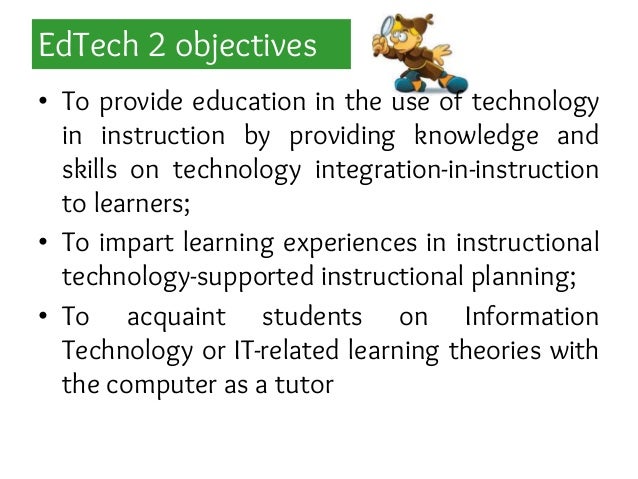 EdTech 2 objectives

• To provide education in the use of technology in instruction by providing knowledge and skills on technology integration-in-instruction to learners;

• To impart learning experiences in instructional technology-supported instructional planning;

• To acquaint students on Information Technology or IT-related learning theories with the computer as a tutor